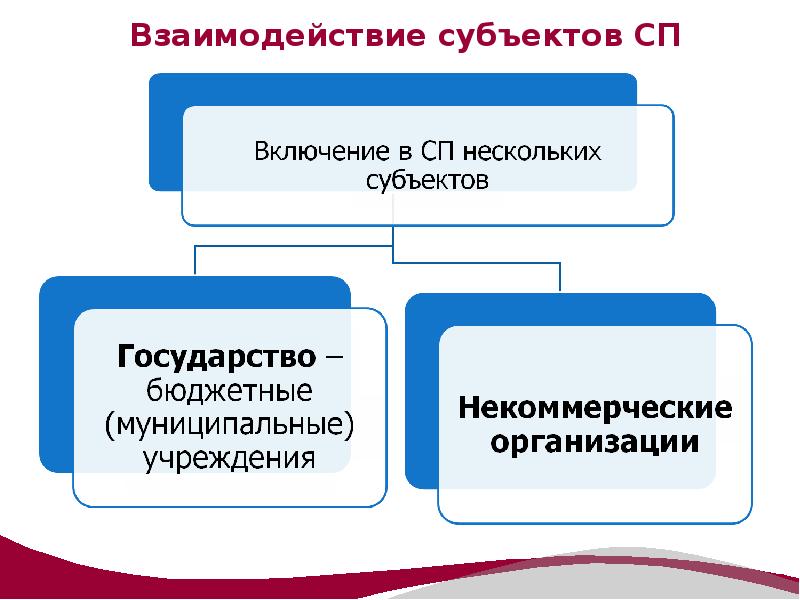 Взаимодействие субъектов СП

Включение в СП нескольких субъектов

Государство – бюджетные (муниципальные) учреждения

Некоммерческие организации